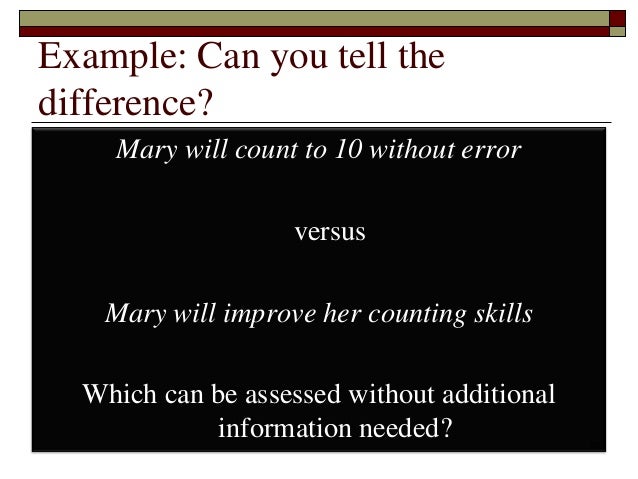 Example: Can you tell the difference?

Mary will count to 10 without error

versus

Mary will improve her counting skills

Which can be assessed without additional information needed?